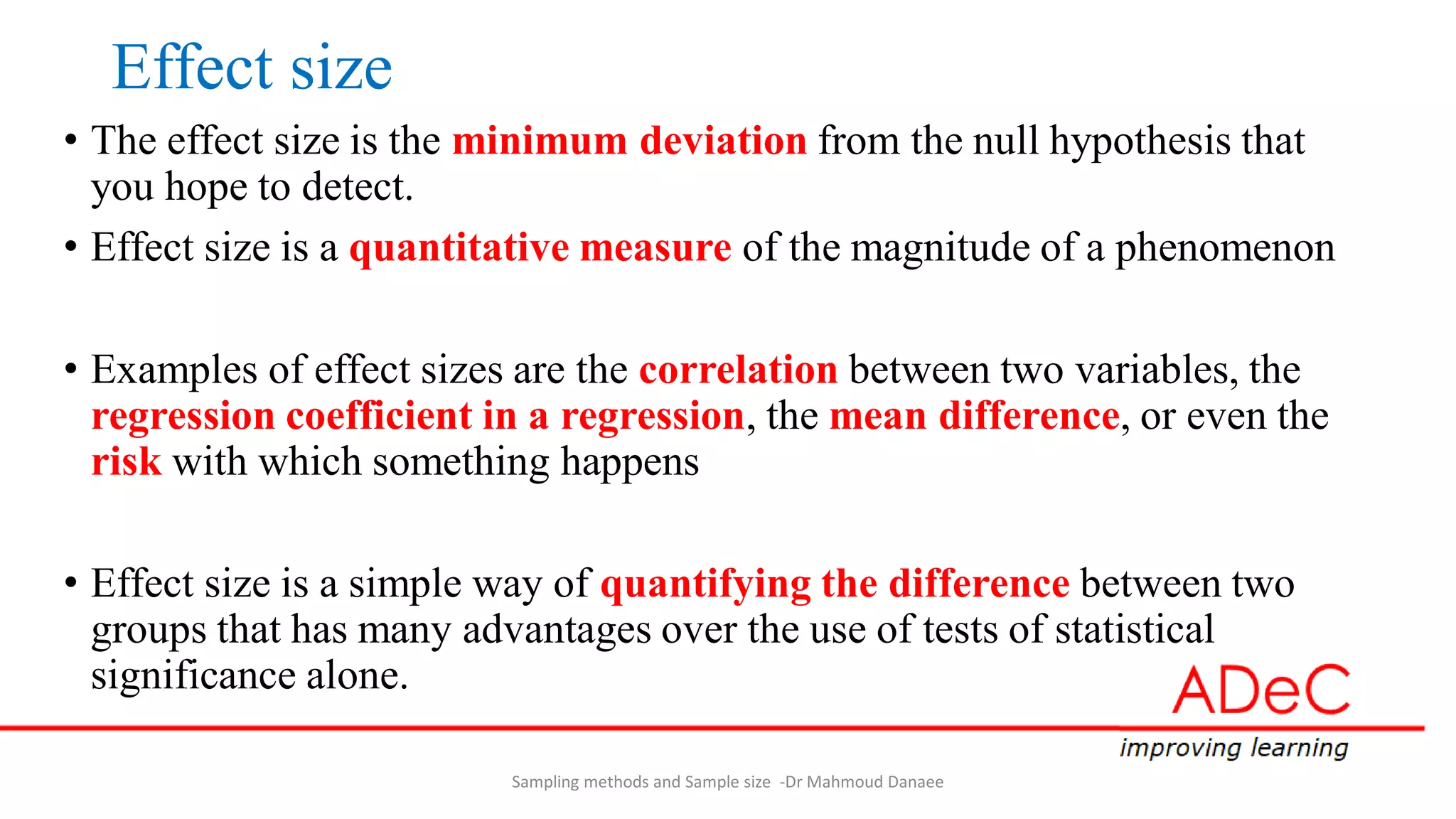 Effect size

• The effect size is the minimum deviation from the null hypothesis that you hope to detect.

• Effect size is a quantitative measure of the magnitude of a phenomenon

• Examples of effect sizes are the correlation between two variables, the regression coefficient in a regression, the mean difference, or even the risk with which something happens

• Effect size is a simple way of quantifying the difference between two groups that has many advantages over the use of tests of statistical significance alone.

ADeC
improving learning

Sampling methods and Sample size -Dr Mahmoud Danaee